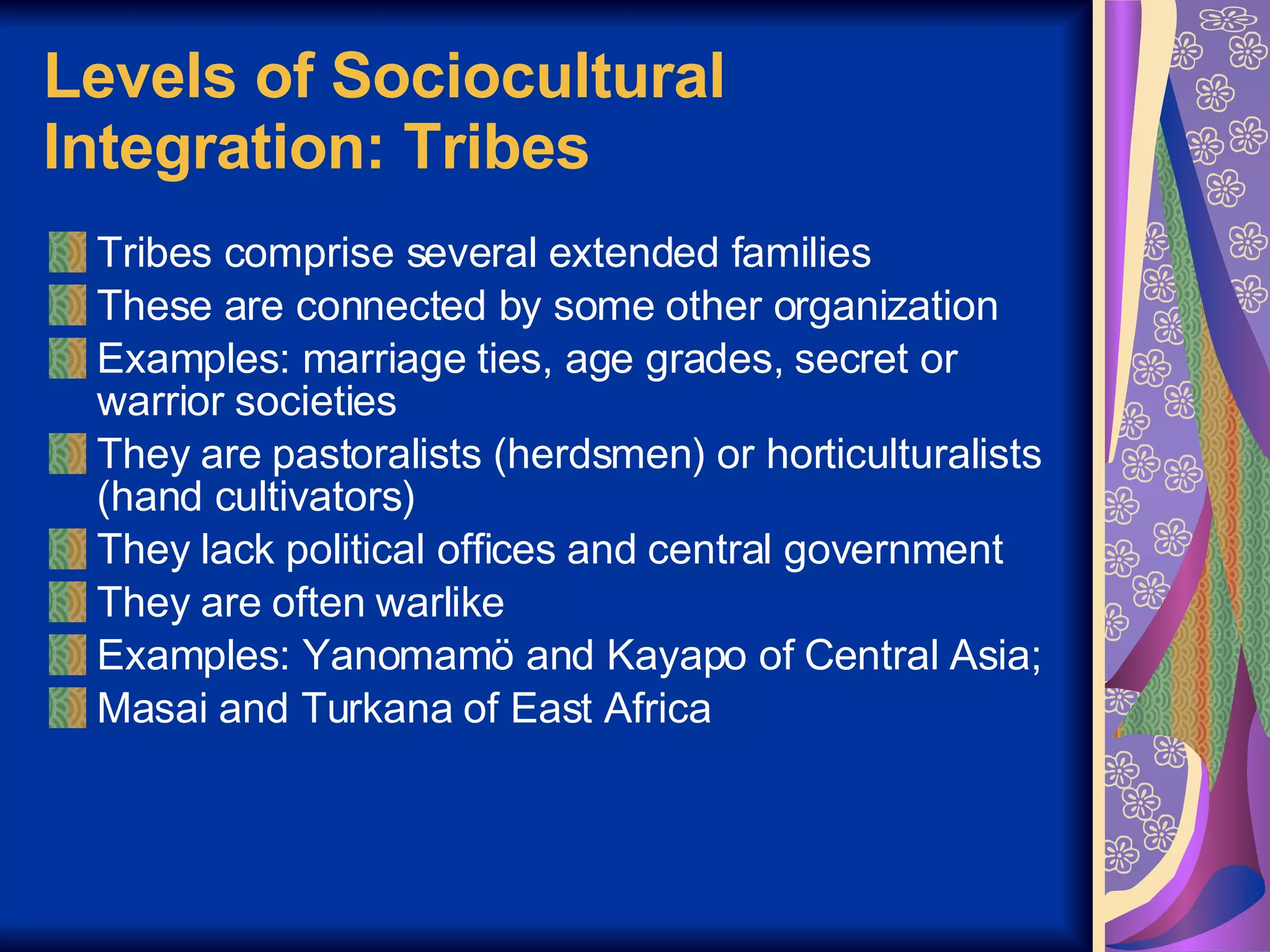 Levels of Sociocultural Integration: Tribes

Tribes comprise several extended families

These are connected by some other organization

Examples: marriage ties, age grades, secret or warrior societies

They are pastoralists (herdsmen) or horticulturalists (hand cultivators)

They lack political offices and central government

They are often warlike

Examples: Yanomamö and Kayapo of Central Asia;

Masai and Turkana of East Africa